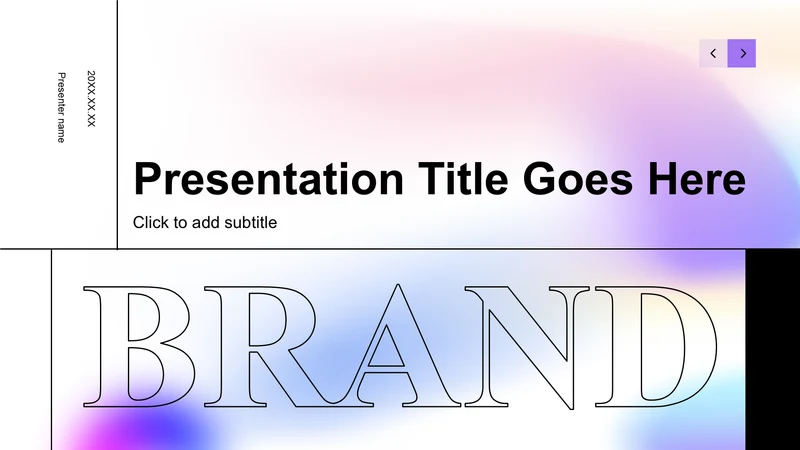 20XX.XX.XX
Presenter name

Presentation Title Goes Here

Click to add subtitle

BRAND